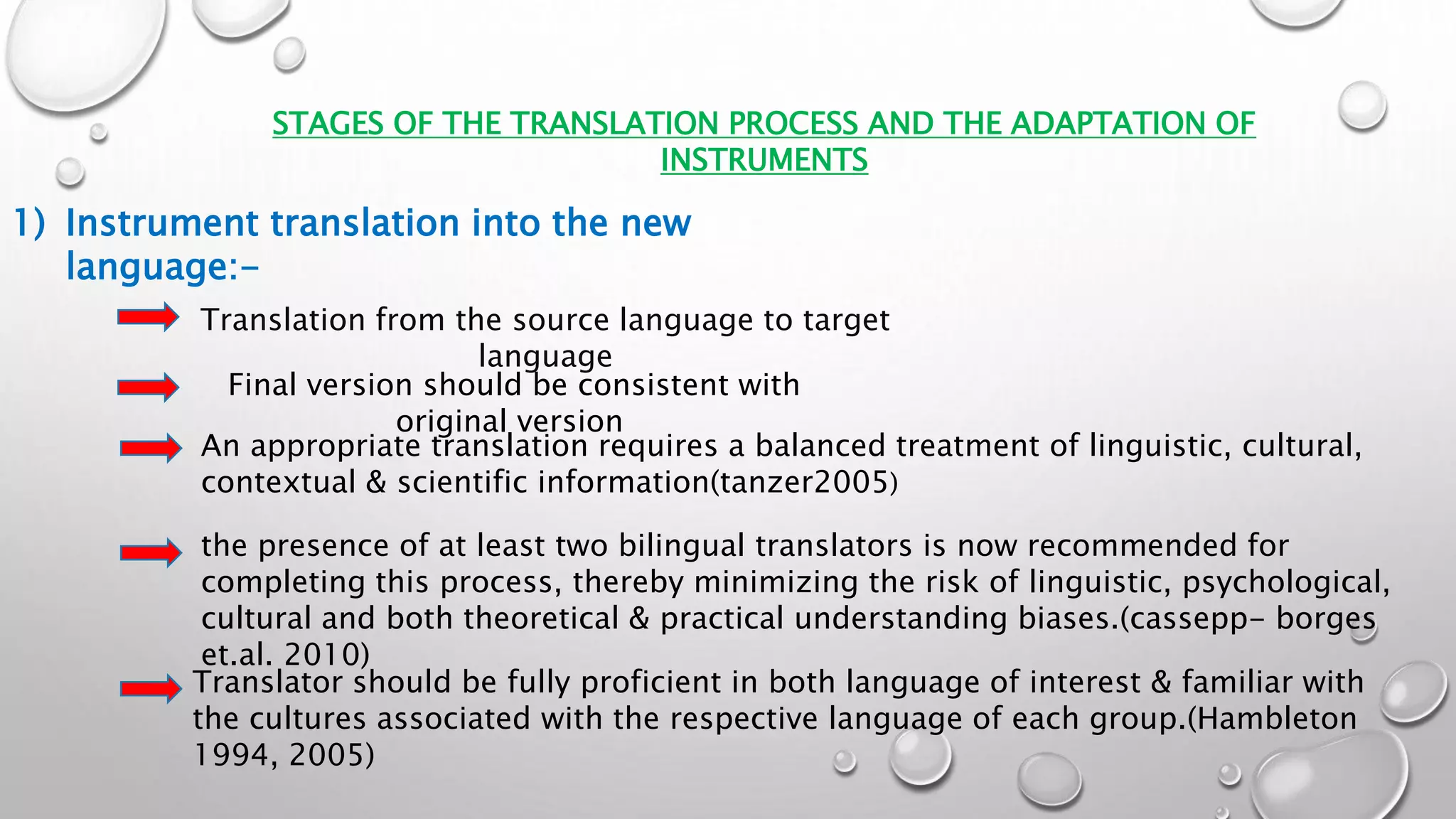 STAGES OF THE TRANSLATION PROCESS AND THE ADAPTATION OF INSTRUMENTS

1) Instrument translation into the new language:-

Translation from the source language to target language

Final version should be consistent with original version

An appropriate translation requires a balanced treatment of linguistic, cultural, contextual & scientific information(tanzer2005)

the presence of at least two bilingual translators is now recommended for completing this process, thereby minimizing the risk of linguistic, psychological, cultural and both theoretical & practical understanding biases.(cassepp- borges et.al. 2010)

Translator should be fully proficient in both language of interest & familiar with the cultures associated with the respective language of each group.(Hambleton 1994, 2005)